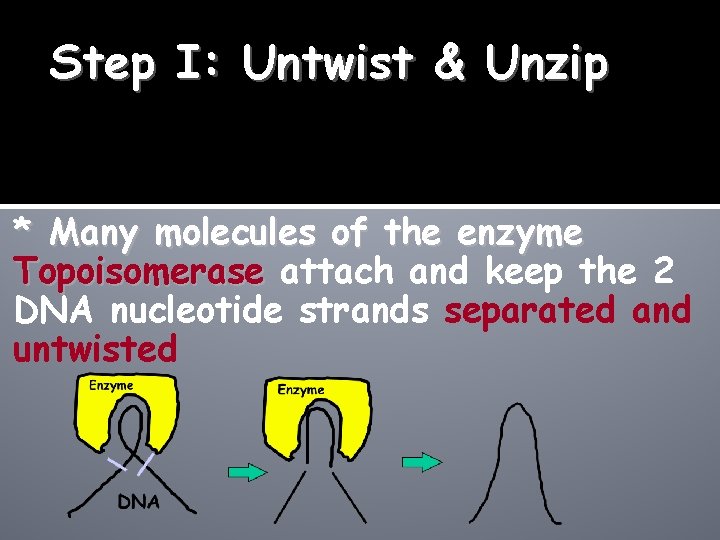 Step I: Untwist & Unzip

* Many molecules of the enzyme Topoisomerase attach and keep the 2 DNA nucleotide strands separated and untwisted

Enzyme

DNA

Enzyme